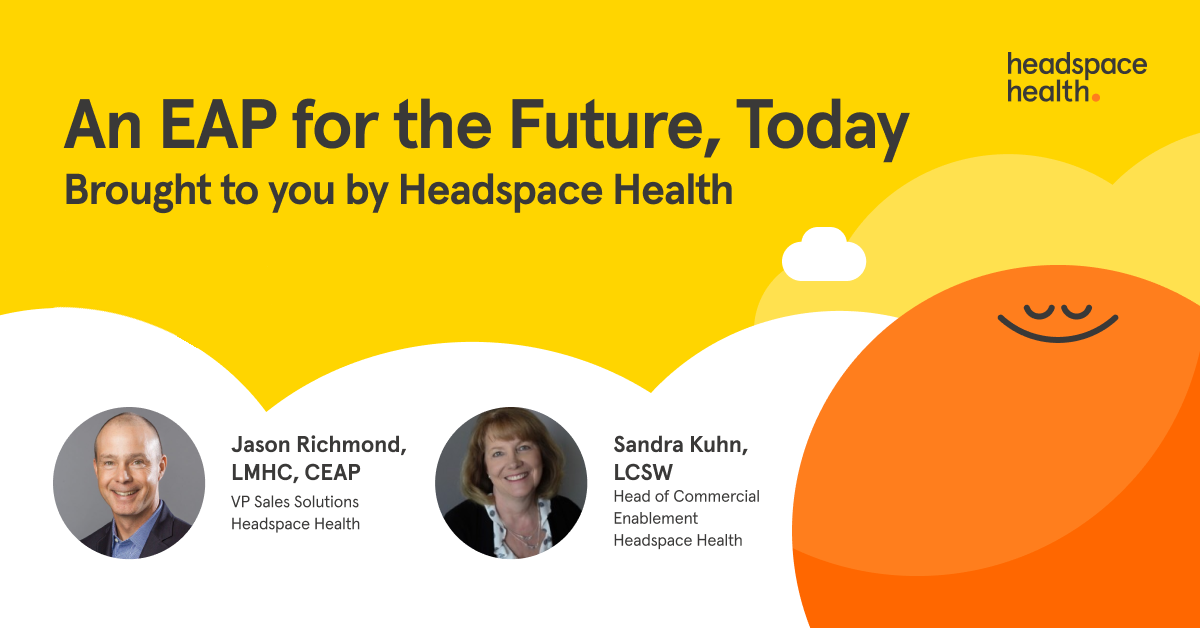 headspace health.

An EAP for the Future, Today
Brought to you by Headspace Health

Jason Richmond, LMHC, CEAP
VP Sales Solutions
Headspace Health

Sandra Kuhn, LCSW
Head of Commercial Enablement
Headspace Health